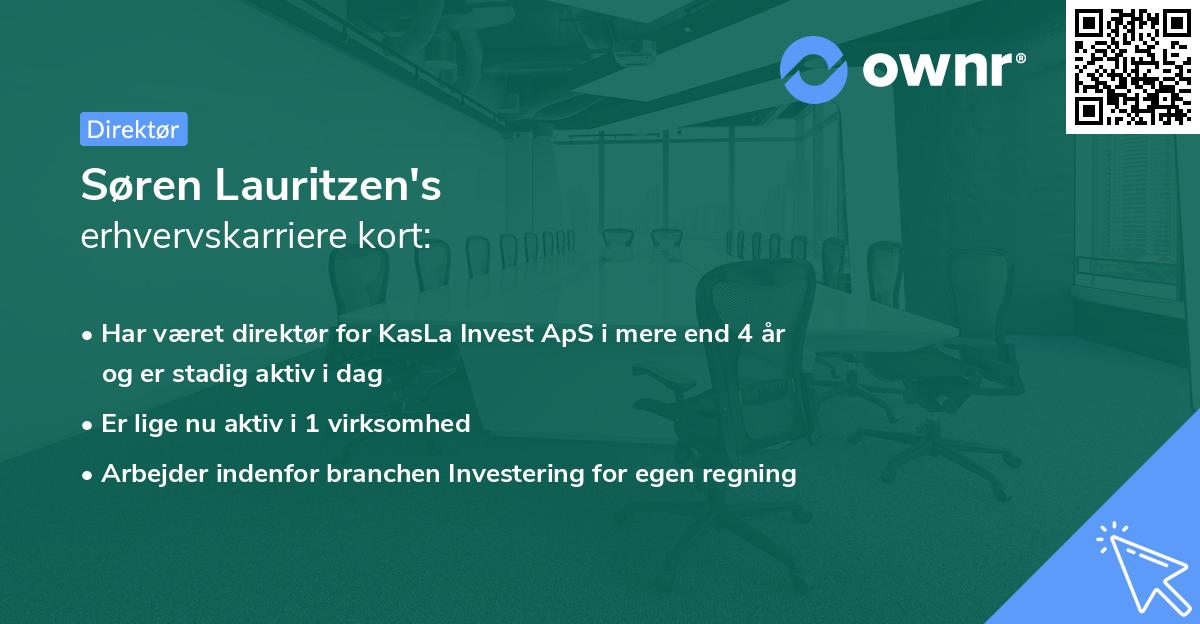 ownr®

Direktør

Søren Lauritzen's
erhvervskarriere kort:

• Har været direktør for KasLa Invest ApS i mere end 4 år og er stadig aktiv i dag
• Er lige nu aktiv i 1 virksomhed
• Arbejder indenfor branchen Investering for egen regning